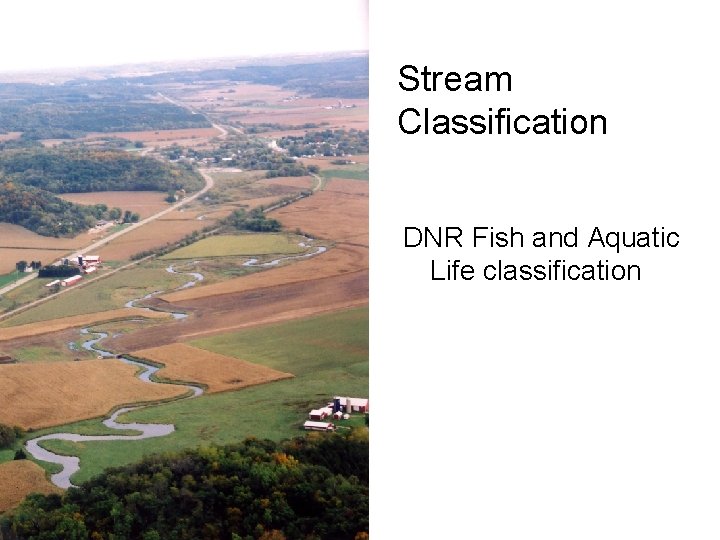 Stream Classification

DNR Fish and Aquatic Life classification